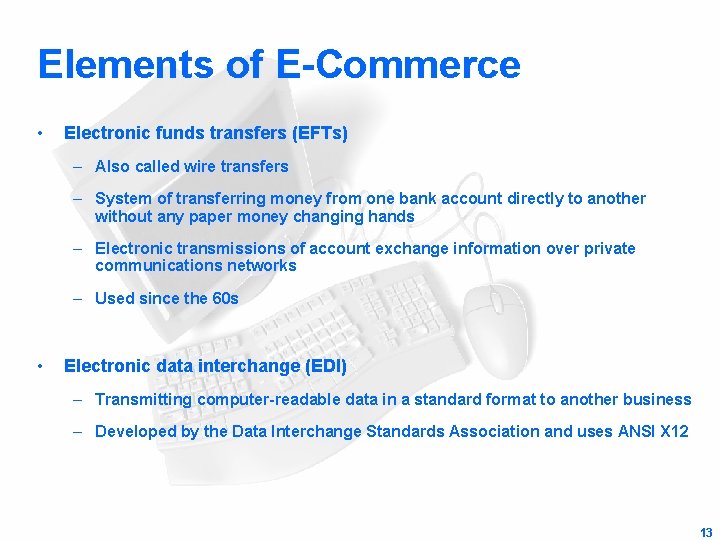 Elements of E-Commerce

• Electronic funds transfers (EFTs)

– Also called wire transfers

– System of transferring money from one bank account directly to another without any paper money changing hands

– Electronic transmissions of account exchange information over private communications networks

– Used since the 60s

• Electronic data interchange (EDI)

– Transmitting computer-readable data in a standard format to another business

– Developed by the Data Interchange Standards Association and uses ANSI X12

13